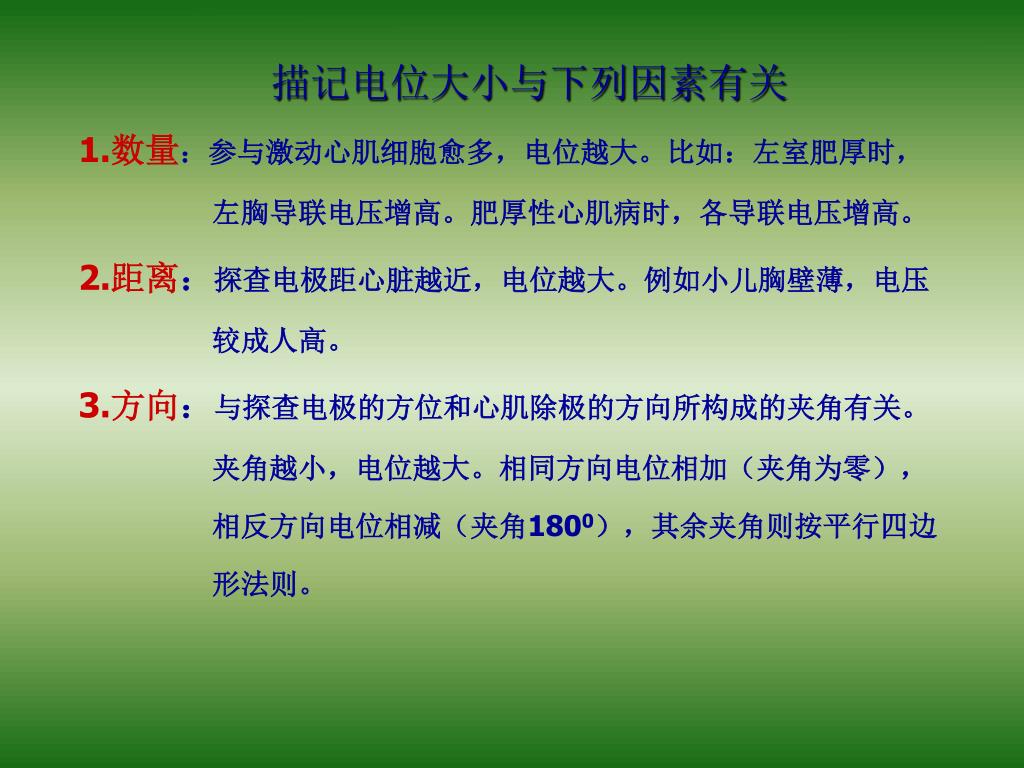 描记电位大小与下列因素有关

1.数量：参与激动心肌细胞愈多，电位越大。比如：左室肥厚时，左胸导联电压增高。肥厚性心肌病时，各导联电压增高。

2.距离：探查电极距心脏越近，电位越大。例如小儿胸壁薄，电压较成人高。

3.方向：与探查电极的方位和心肌除极的方向所构成的夹角有关。夹角越小，电位越大。相同方向电位相加（夹角为零），相反方向电位相减（夹角$180^0$），其余夹角则按平行四边形法则。